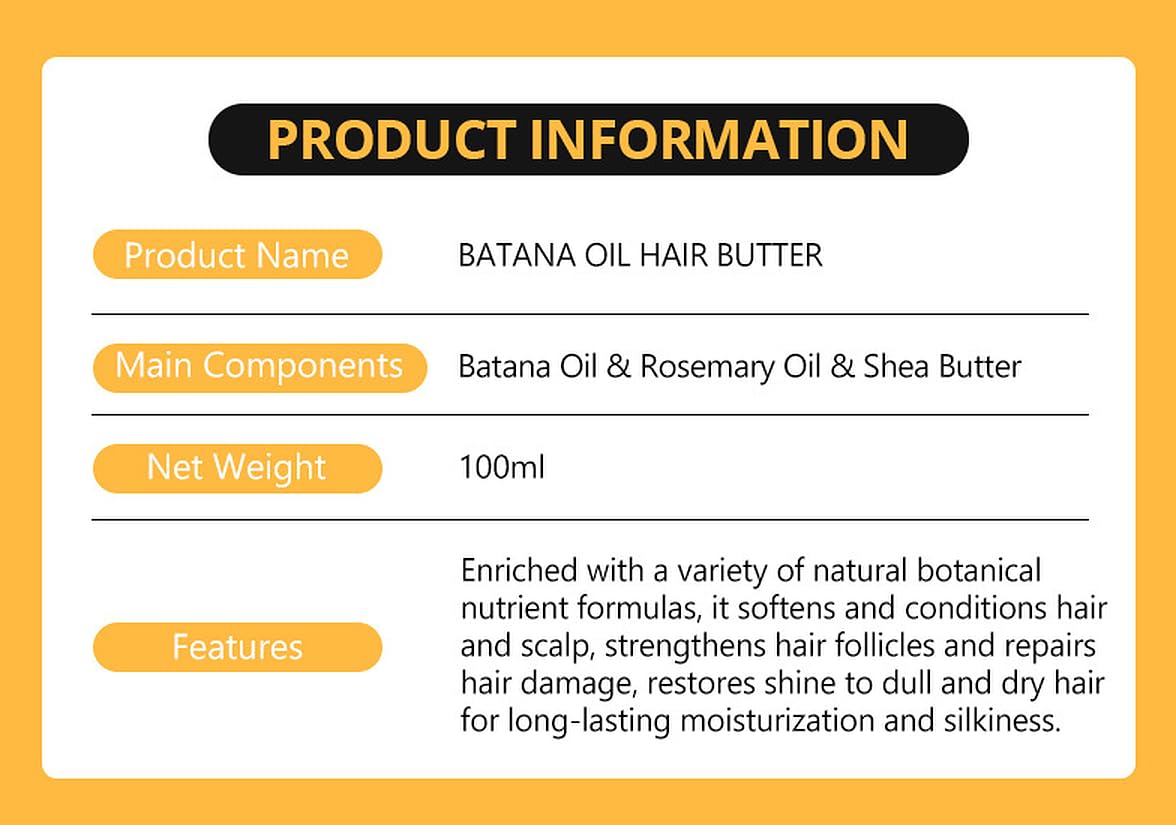 PRODUCT INFORMATION

| Product Name | BATANA OIL HAIR BUTTER |
|---|---|
| Main Components | Batana Oil & Rosemary Oil & Shea Butter |
| Net Weight | 100ml |
| Features | Enriched with a variety of natural botanical nutrient formulas, it softens and conditions hair and scalp, strengthens hair follicles and repairs hair damage, restores shine to dull and dry hair for long-lasting moisturization and silkiness. |